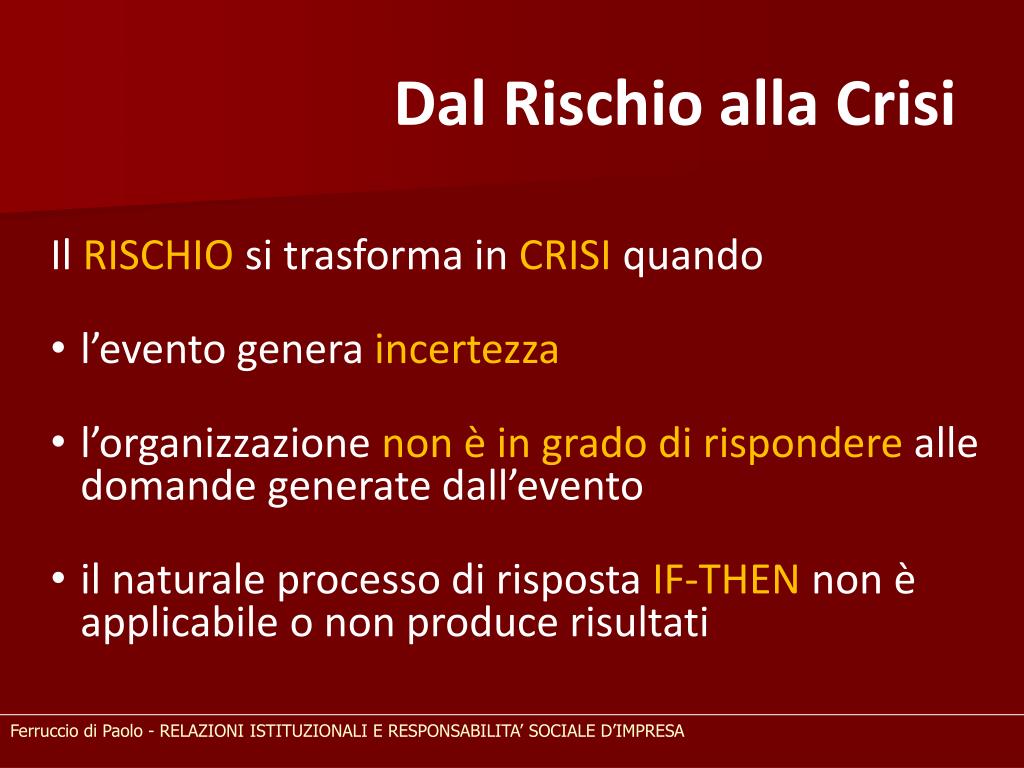 Dal Rischio alla Crisi

Il RISCHIO si trasforma in CRISI quando

• l’evento genera incertezza

• l’organizzazione non è in grado di rispondere alle domande generate dall’evento

• il naturale processo di risposta IF-THEN non è applicabile o non produce risultati

Ferruccio di Paolo - RELAZIONI ISTITUZIONALI E RESPONSABILITA’ SOCIALE D’IMPRESA